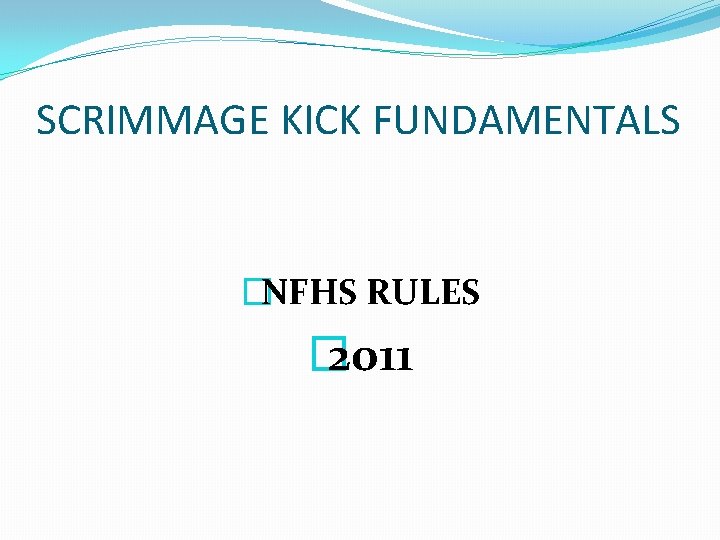 SCRIMMAGE KICK FUNDAMENTALS

NFHS RULES

2011